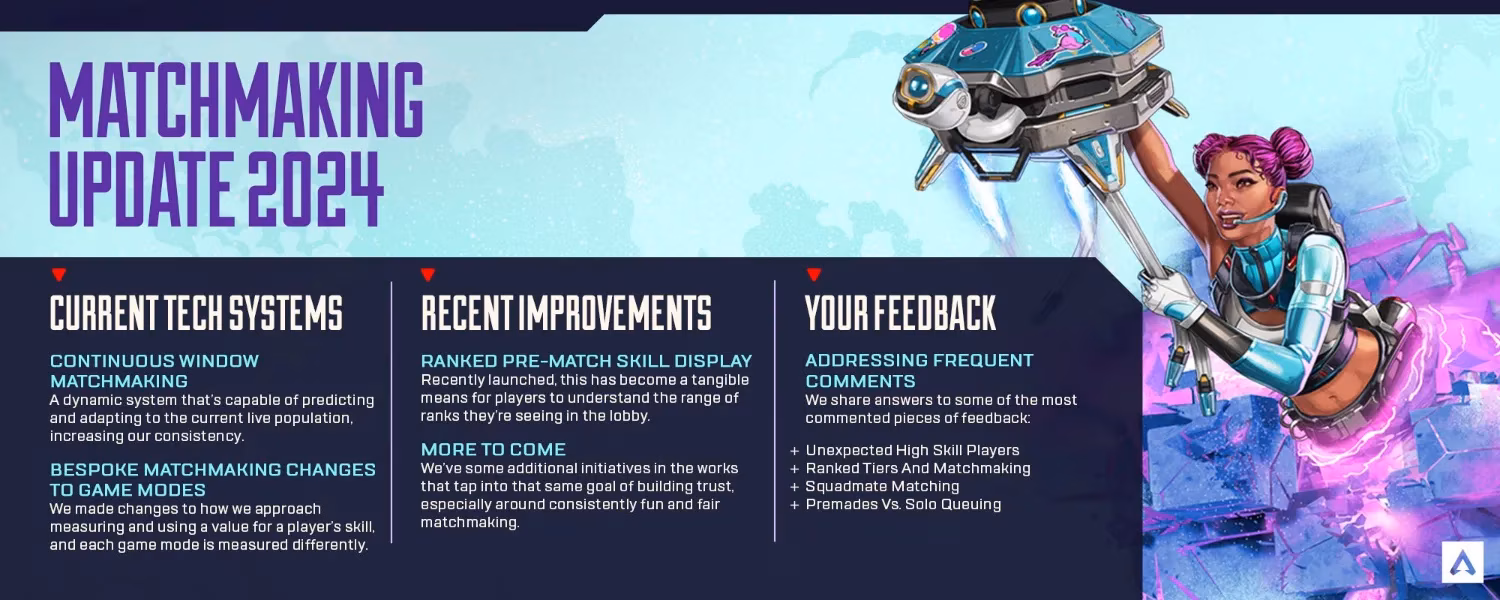 MATCHMAKING UPDATE 2024

CURRENT TECH SYSTEMS

CONTINUOUS WINDOW MATCHMAKING
A dynamic system that's capable of predicting and adapting to the current live population, increasing our consistency.

BESPOKE MATCHMAKING CHANGES TO GAME MODES
We made changes to how we approach measuring and using a value for a player's skill, and each game mode is measured differently.

RECENT IMPROVEMENTS

RANKED PRE-MATCH SKILL DISPLAY
Recently launched, this has become a tangible means for players to understand the range of ranks they're seeing in the lobby.

MORE TO COME
We've some additional initiatives in the works that tap into that same goal of building trust, especially around consistently fun and fair matchmaking.

YOUR FEEDBACK

ADDRESSING FREQUENT COMMENTS
We share answers to some of the most commented pieces of feedback:

+ Unexpected High Skill Players
+ Ranked Tiers And Matchmaking
+ Squadmate Matching
+ Premades Vs. Solo Queuing